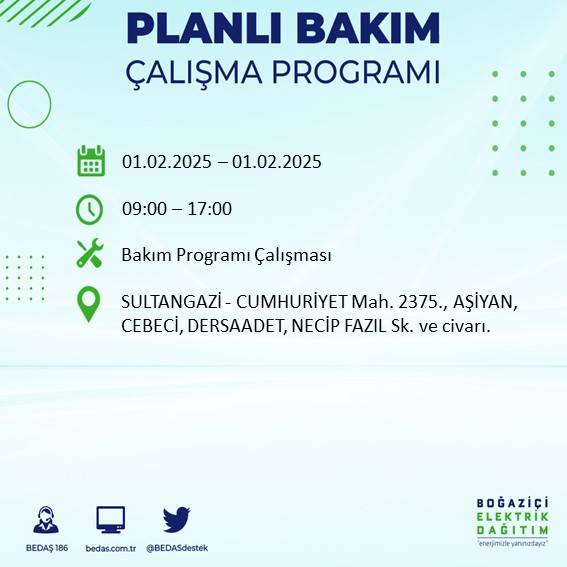 PLANLI BAKIM
ÇALIŞMA PROGRAMI

01.02.2025 – 01.02.2025

09:00 – 17:00

Bakım Programı Çalışması

SULTANGAZİ - CUMHURİYET Mah. 2375., AŞİYAN, CEBECİ, DERSAADET, NECİP FAZIL Sk. ve civarı.

BEDAŞ 186
bedas.com.tr
@BEDASdestek

BOĞAZİÇİ
ELEKTRİK
DAĞITIM
"enerjimizle yanınızdayız"